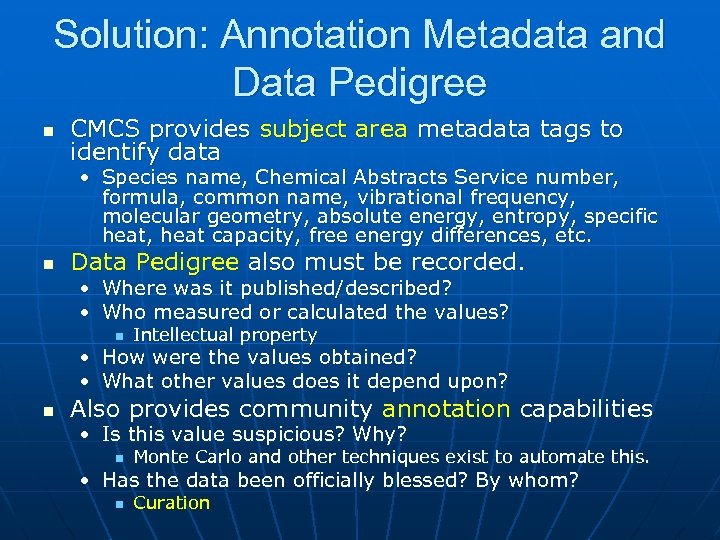 Solution: Annotation Metadata and Data Pedigree

- CMCS provides subject area metadata tags to identify data
  - Species name, Chemical Abstracts Service number, formula, common name, vibrational frequency, molecular geometry, absolute energy, entropy, specific heat, heat capacity, free energy differences, etc.
- Data Pedigree also must be recorded.
  - Where was it published/described?
  - Who measured or calculated the values?
    - Intellectual property
  - How were the values obtained?
  - What other values does it depend upon?
- Also provides community annotation capabilities
  - Is this value suspicious? Why?
    - Monte Carlo and other techniques exist to automate this.
  - Has the data been officially blessed? By whom?
    - Curation